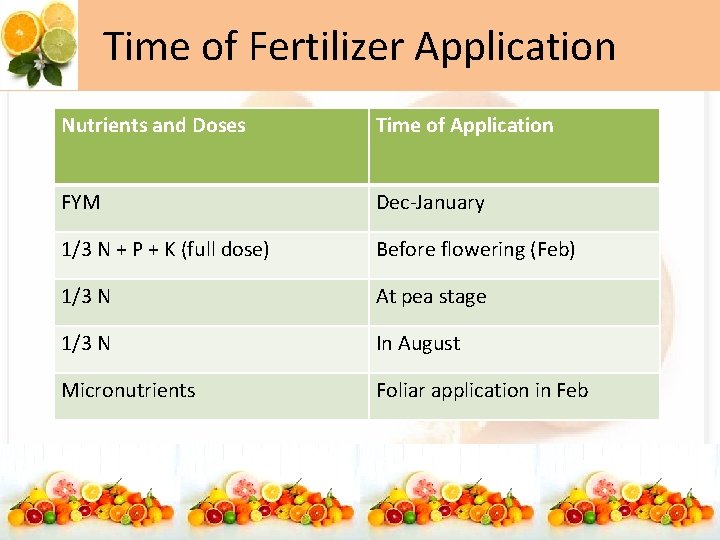 Time of Fertilizer Application

| Nutrients and Doses | Time of Application |
|---|---|
| FYM | Dec-January |
| 1/3 N + P + K (full dose) | Before flowering (Feb) |
| 1/3 N | At pea stage |
| 1/3 N | In August |
| Micronutrients | Foliar application in Feb |